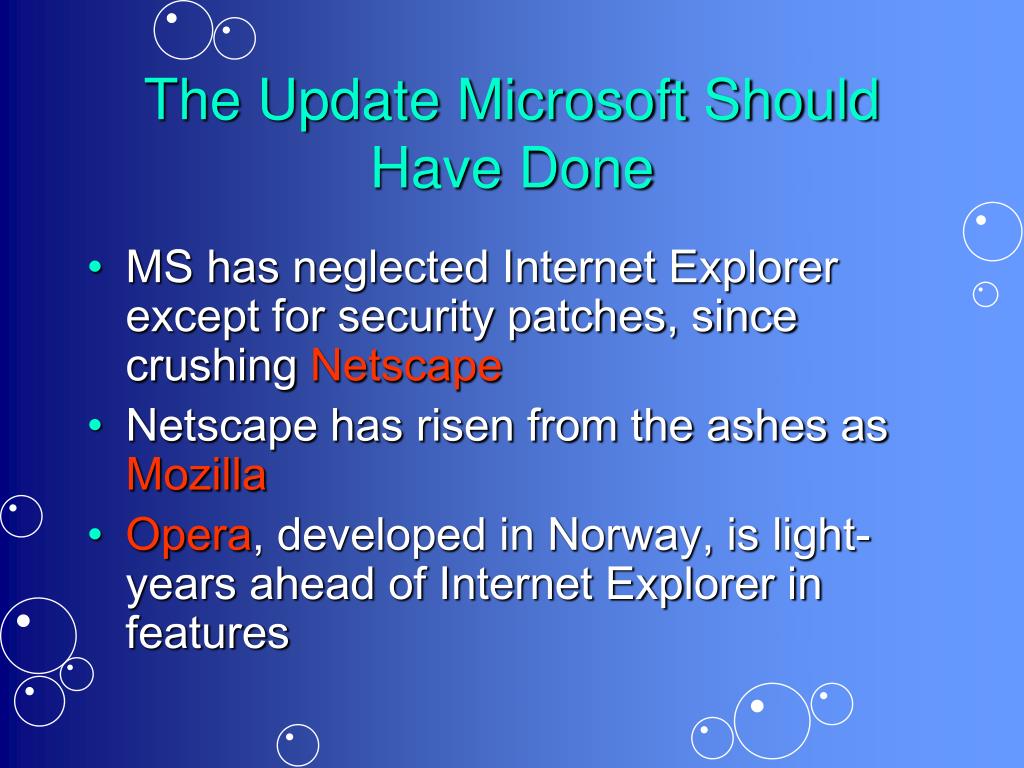 The Update Microsoft Should Have Done

• MS has neglected Internet Explorer except for security patches, since crushing Netscape
• Netscape has risen from the ashes as Mozilla
• Opera, developed in Norway, is light-years ahead of Internet Explorer in features